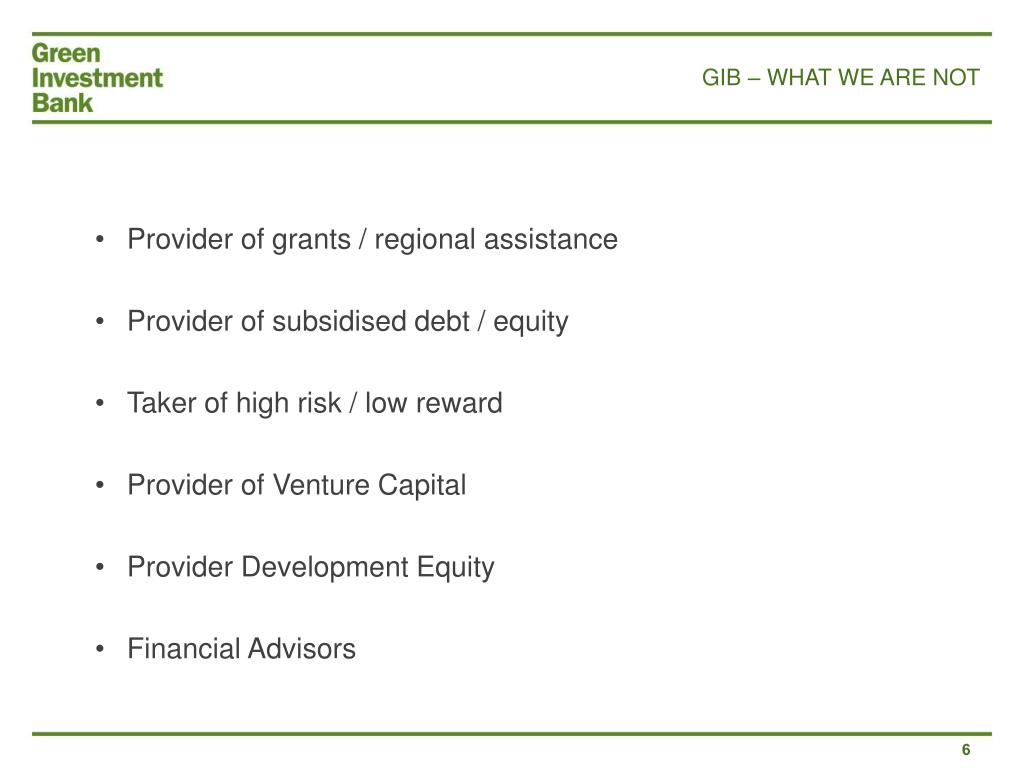 Green
Investment
Bank

GIB – WHAT WE ARE NOT

• Provider of grants / regional assistance

• Provider of subsidised debt / equity

• Taker of high risk / low reward

• Provider of Venture Capital

• Provider Development Equity

• Financial Advisors

6